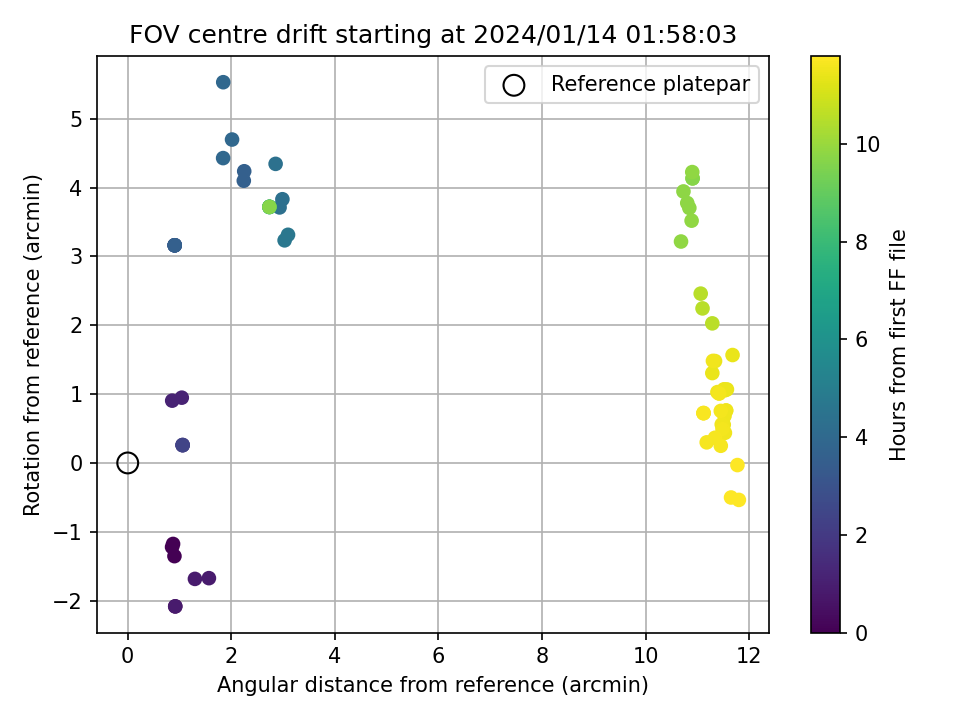 FOV centre drift starting at 2024/01/14 01:58:03

Reference platepar

Rotation from reference (arcmin)

5
4
3
2
1
0
−1
−2

0
2
4
6
8
10
12

Angular distance from reference (arcmin)

Hours from first FF file

10
8
6
4
2
0